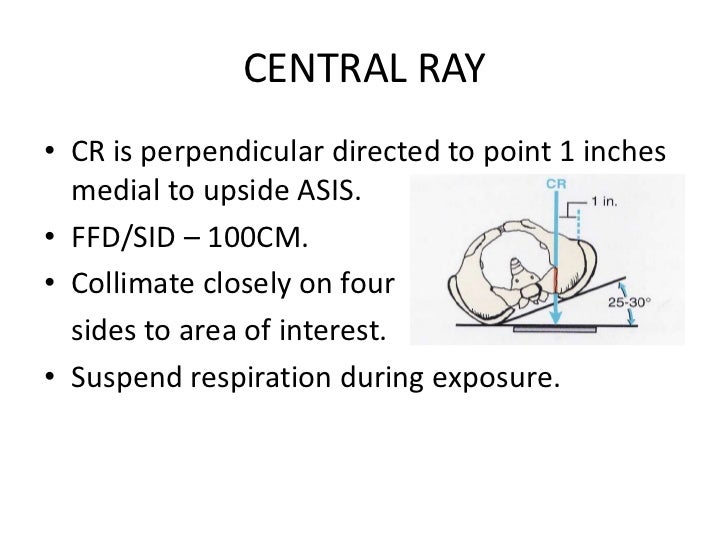 CENTRAL RAY

• CR is perpendicular directed to point 1 inches medial to upside ASIS.
• FFD/SID – 100CM.
• Collimate closely on four sides to area of interest.
• Suspend respiration during exposure.

CR
1 in.
25-30°